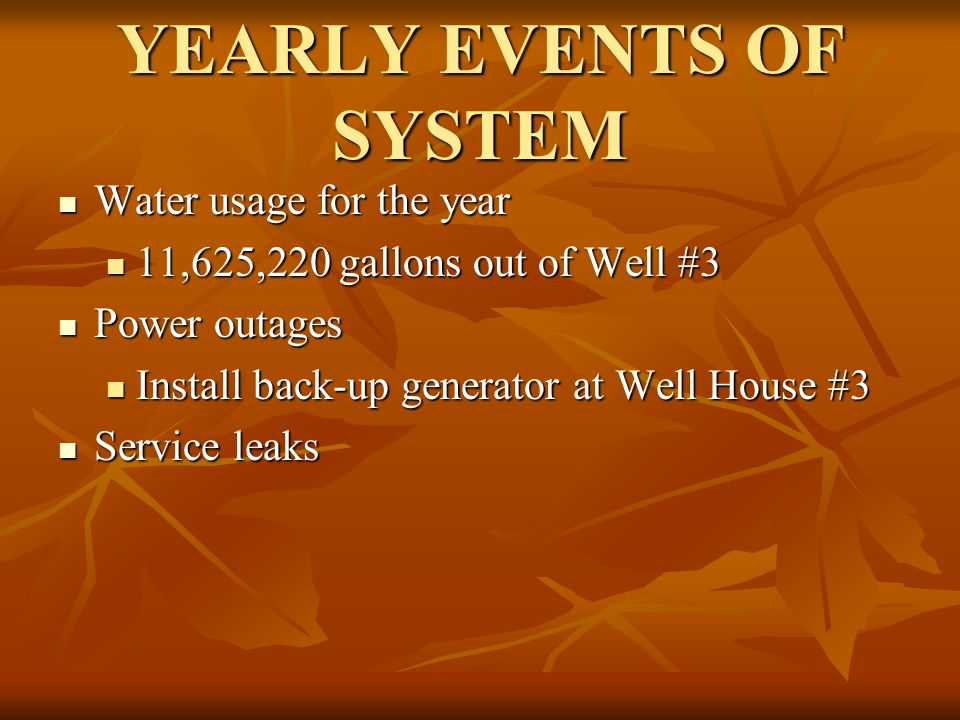 YEARLY EVENTS OF SYSTEM

- Water usage for the year
  - 11,625,220 gallons out of Well #3
- Power outages
  - Install back-up generator at Well House #3
- Service leaks